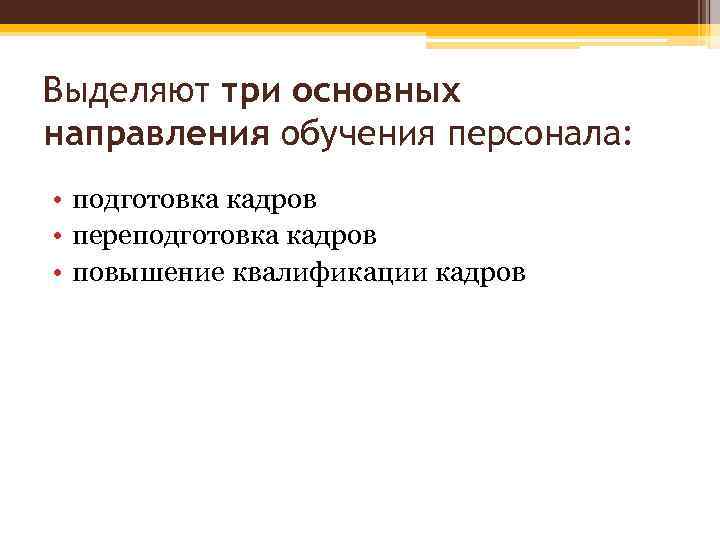 Выделяют три основных направления обучения персонала:

• подготовка кадров
• переподготовка кадров
• повышение квалификации кадров